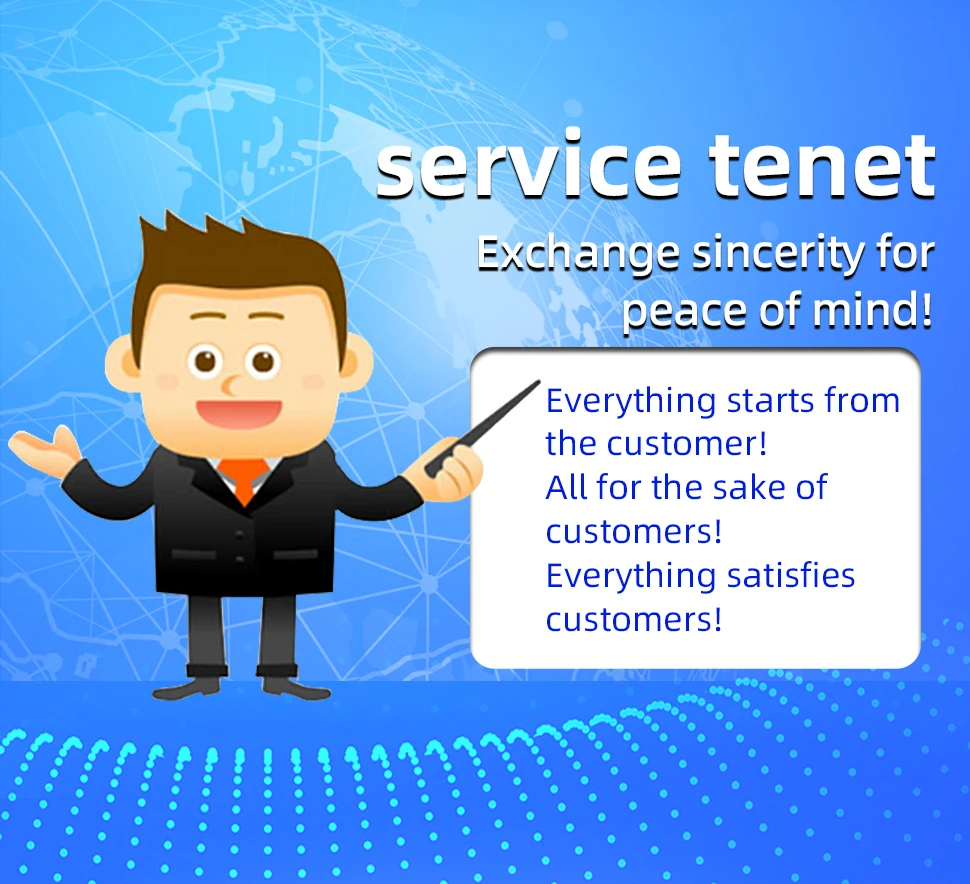 service tenet

Exchange sincerity for peace of mind!

Everything starts from the customer!
All for the sake of customers!
Everything satisfies customers!